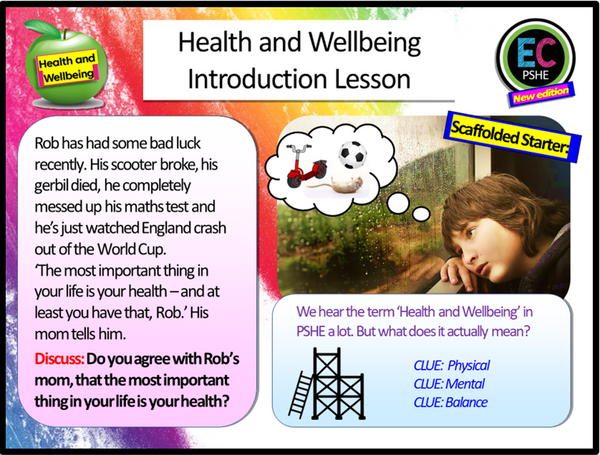 Health and Wellbeing

Health and Wellbeing
Introduction Lesson

EC
PSHE
New edition

Scaffolded Starter:

Rob has had some bad luck recently. His scooter broke, his gerbil died, he completely messed up his maths test and he's just watched England crash out of the World Cup.
'The most important thing in your life is your health – and at least you have that, Rob.' His mom tells him.

Discuss: Do you agree with Rob's mom, that the most important thing in your life is your health?

We hear the term 'Health and Wellbeing' in PSHE a lot. But what does it actually mean?

CLUE: Physical
CLUE: Mental
CLUE: Balance